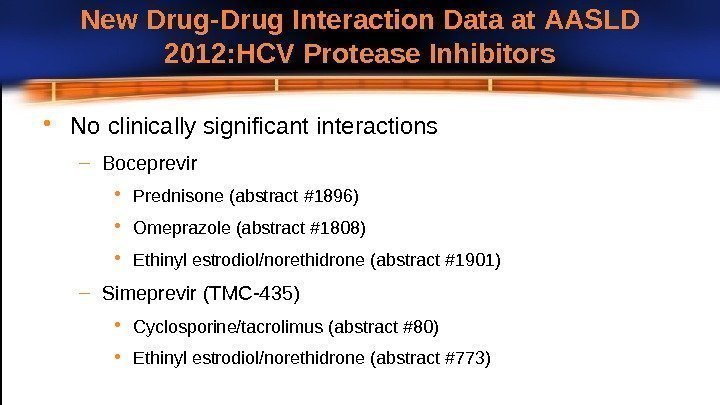 New Drug-Drug Interaction Data at AASLD 2012:HCV Protease Inhibitors

• No clinically significant interactions
– Boceprevir
• Prednisone (abstract #1896)
• Omeprazole (abstract #1808)
• Ethinyl estrodiol/norethidrone (abstract #1901)
– Simeprevir (TMC-435)
• Cyclosporine/tacrolimus (abstract #80)
• Ethinyl estrodiol/norethidrone (abstract #773)